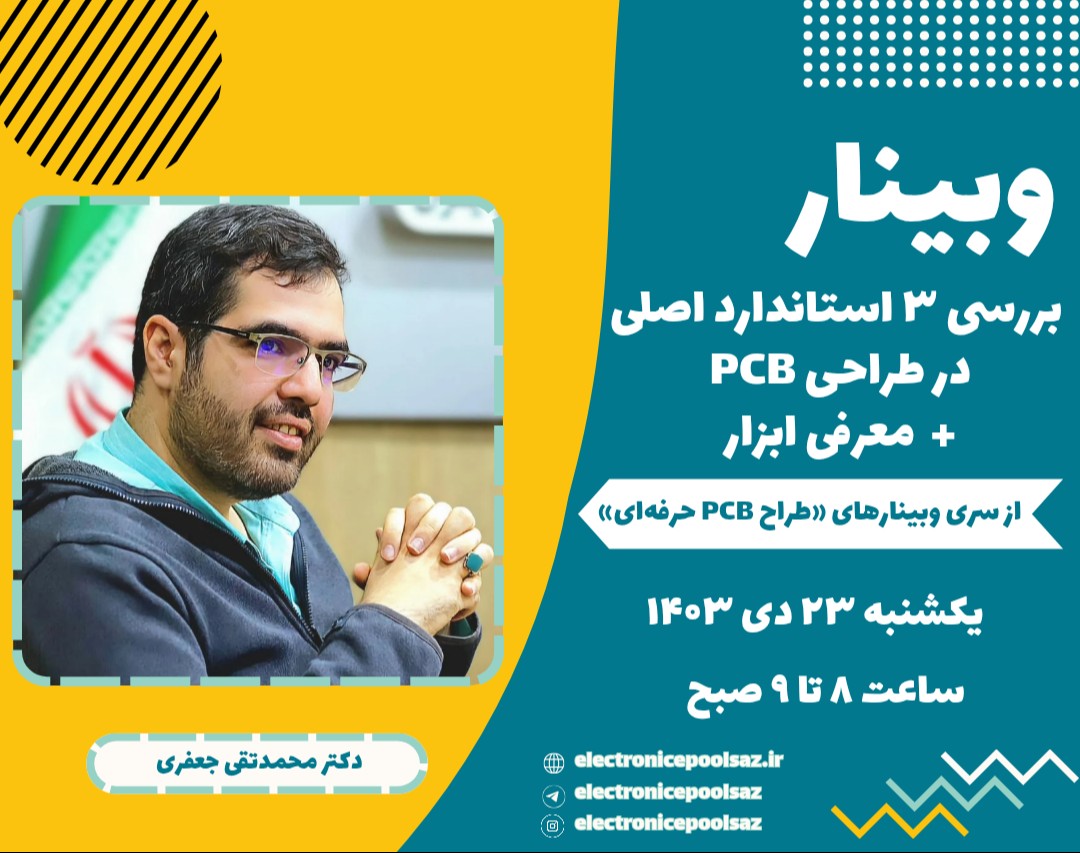 وبینار

بررسی ۳ استاندارد اصلی در طراحی PCB
+ معرفی ابزار

از سری وبینارهای «طراح PCB حرفه‌ای»

یکشنبه ۲۳ دی ۱۴۰۳

ساعت ۸ تا ۹ صبح

دکتر محمدتقی جعفری

electronicepoolsaz.ir
electronicepoolsaz
electronicepoolsaz